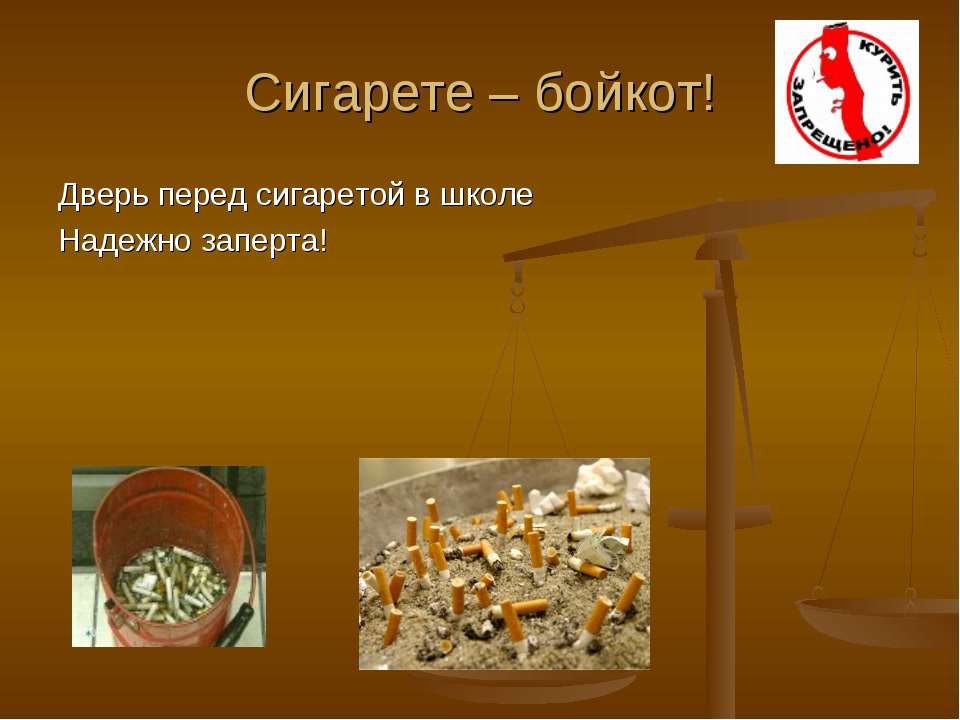 Сигарете – бойкот!

КУРИТЬ ЗАПРЕЩЕНО!

Дверь перед сигаретой в школе
Надежно заперта!